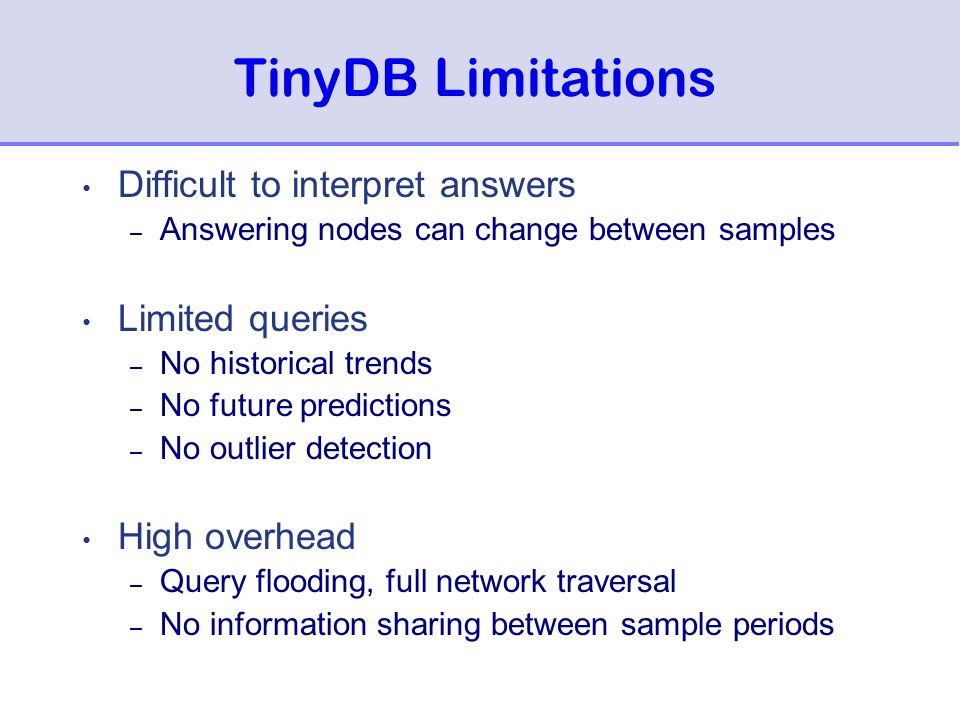 TinyDB Limitations

• Difficult to interpret answers
– Answering nodes can change between samples

• Limited queries
– No historical trends
– No future predictions
– No outlier detection

• High overhead
– Query flooding, full network traversal
– No information sharing between sample periods